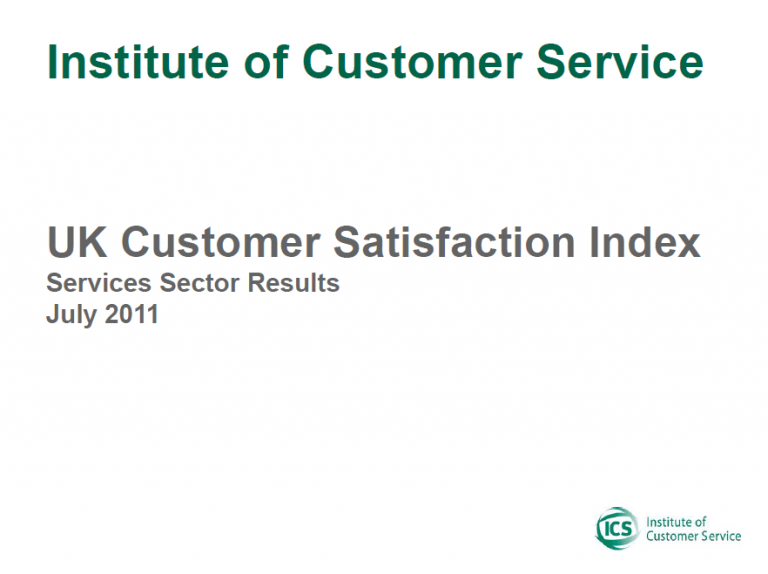 Institute of Customer Service

UK Customer Satisfaction Index
Services Sector Results
July 2011

ICS Institute of Customer Service